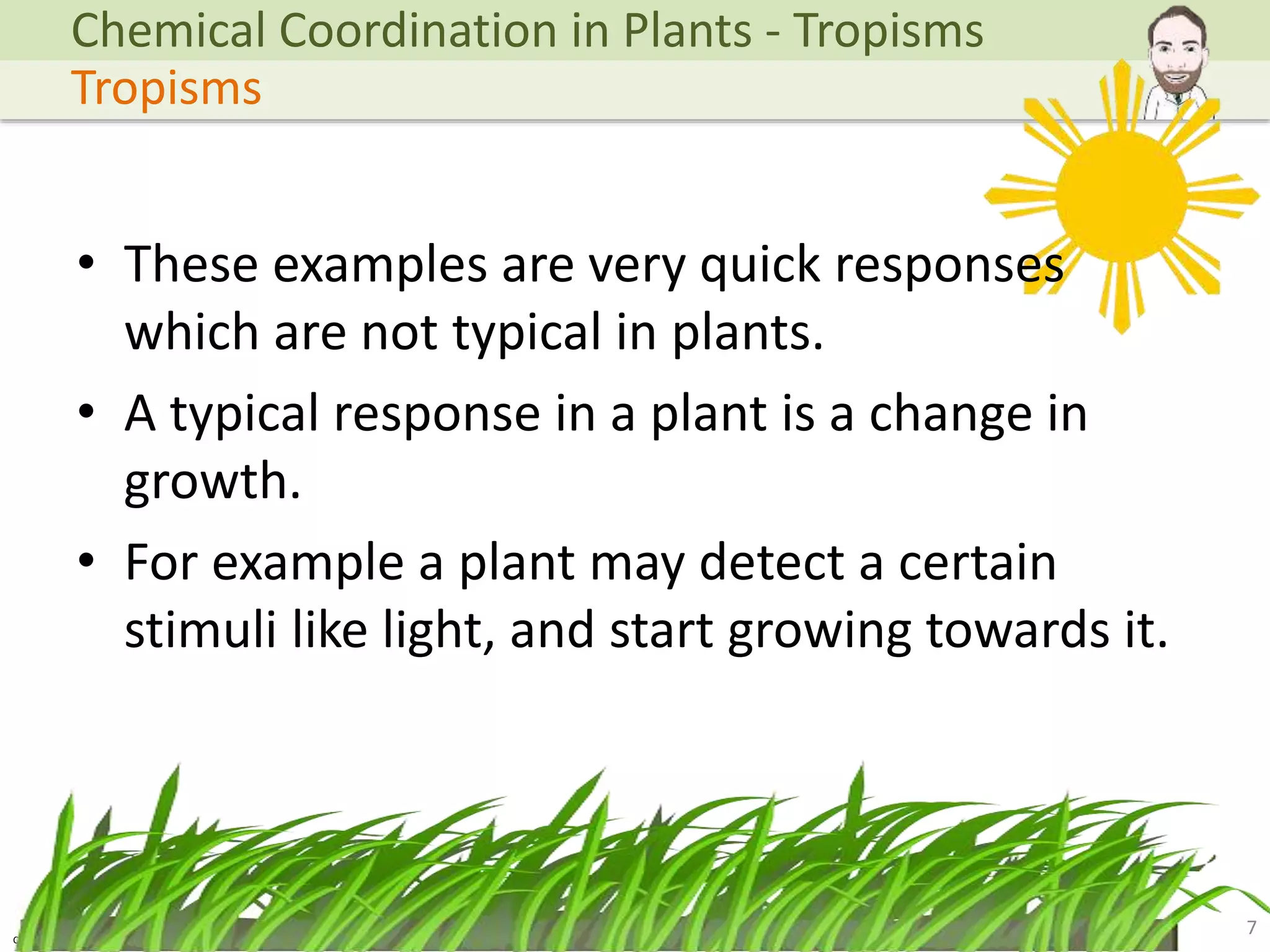 Chemical Coordination in Plants - Tropisms
Tropisms

• These examples are very quick responses which are not typical in plants.
• A typical response in a plant is a change in growth.
• For example a plant may detect a certain stimuli like light, and start growing towards it.

7